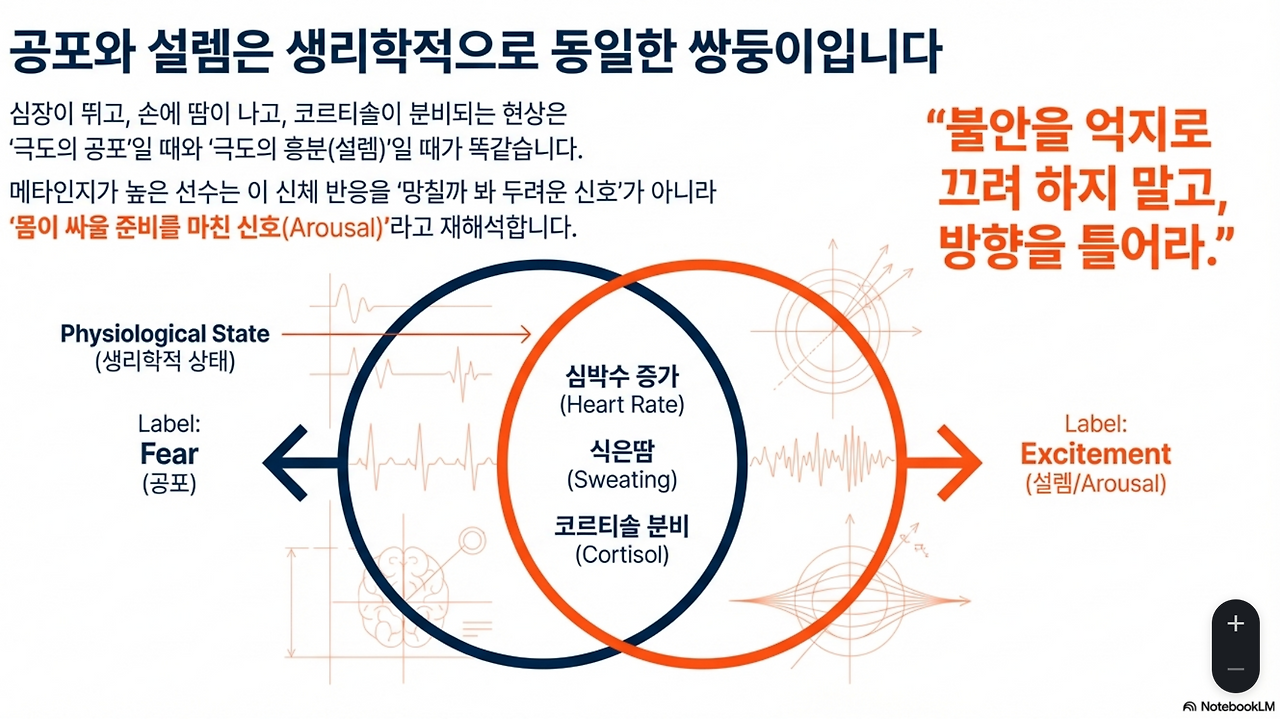 공포와 설렘은 생리학적으로 동일한 쌍둥이입니다

심장이 뛰고, 손에 땀이 나고, 코르티솔이 분비되는 현상은 '극도의 공포'일 때와 '극도의 흥분(설렘)'일 때가 똑같습니다.

메타인지가 높은 선수는 이 신체 반응을 '망칠까 봐 두려운 신호'가 아니라 '몸이 싸울 준비를 마친 신호(Arousal)'라고 재해석합니다.

"불안을 억지로 끄려 하지 말고, 방향을 틀어라."

Physiological State
(생리학적 상태)

Label:
Fear
(공포)

심박수 증가
(Heart Rate)

식은땀
(Sweating)

코르티솔 분비
(Cortisol)

Label:
Excitement
(설렘/Arousal)

+
−

NotebookLM